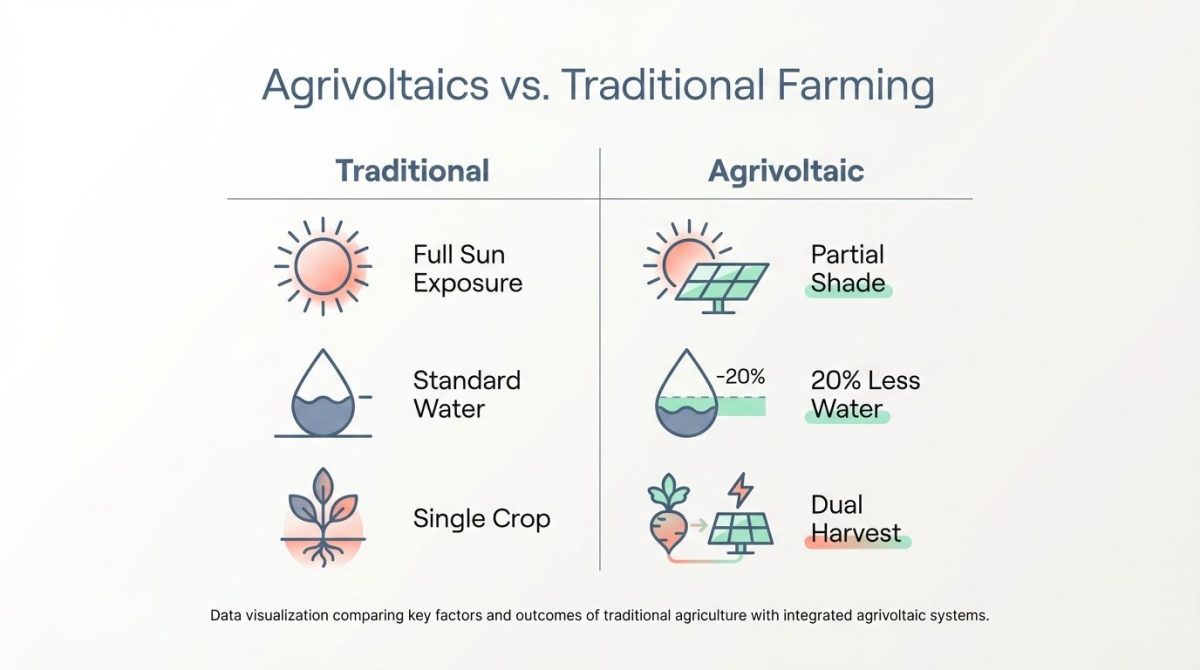 Agrivoltaics vs. Traditional Farming

Traditional

Full Sun Exposure

Standard Water

Single Crop

Agrivoltaic

Partial Shade

-20%

20% Less Water

Dual Harvest

Data visualization comparing key factors and outcomes of traditional agriculture with integrated agrivoltaic systems.